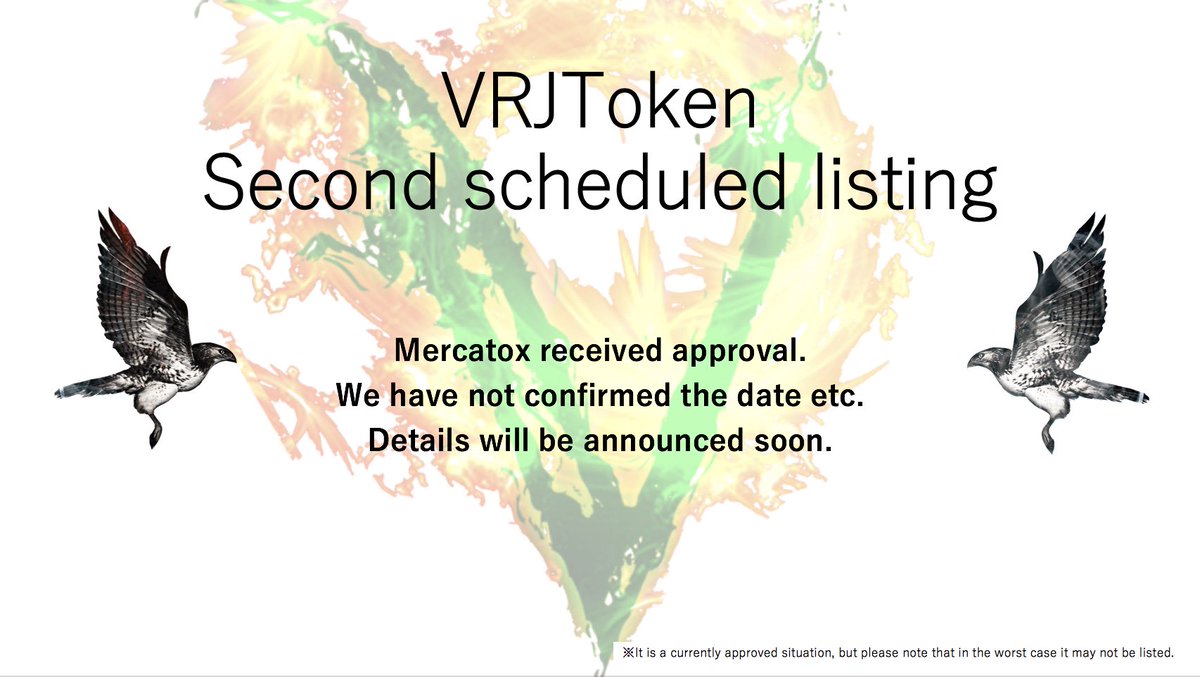 VRJToken
Second scheduled listing

Mercatox received approval.
We have not confirmed the date etc.
Details will be announced soon.

※It is a currently approved situation, but please note that in the worst case it may not be listed.